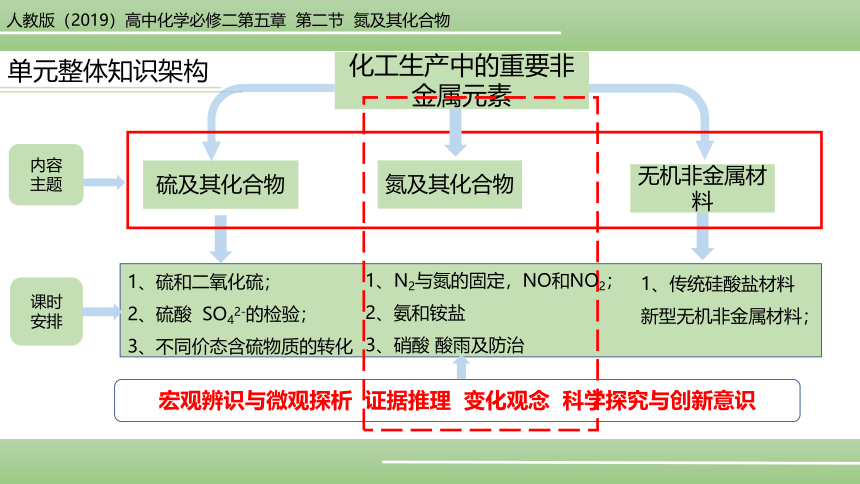 人教版（2019）高中化学必修二第五章 第二节 氮及其化合物

单元整体知识架构

化工生产中的重要非金属元素

内容主题

硫及其化合物

氮及其化合物

无机非金属材料

课时安排

1、硫和二氧化硫；
2、硫酸 $SO_4^{2-}$的检验；
3、不同价态含硫物质的转化

1、$N_2$与氮的固定，NO和$NO_2$；
2、氨和铵盐
3、硝酸 酸雨及防治

1、传统硅酸盐材料
新型无机非金属材料；

宏观辨识与微观探析 证据推理 变化观念 科学探究与创新意识